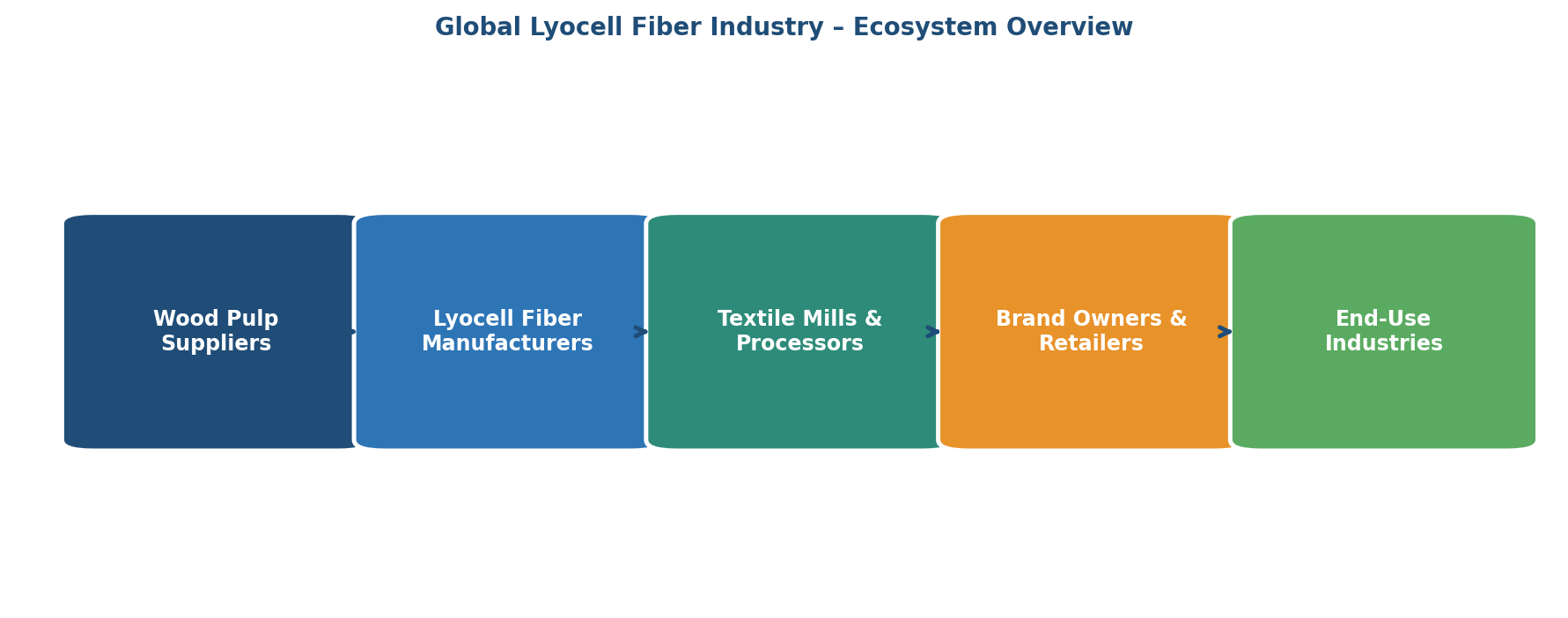 Global Lyocell Fiber Industry – Ecosystem Overview

Wood Pulp Suppliers

Lyocell Fiber Manufacturers

Textile Mills & Processors

Brand Owners & Retailers

End-Use Industries